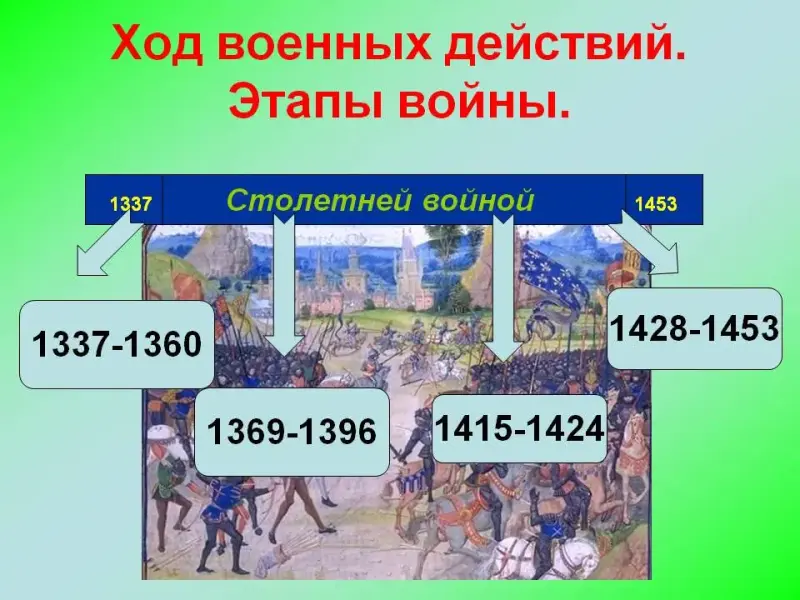 Ход военных действий.
Этапы войны.

1337 Столетней войной 1453

1337-1360

1369-1396

1415-1424

1428-1453